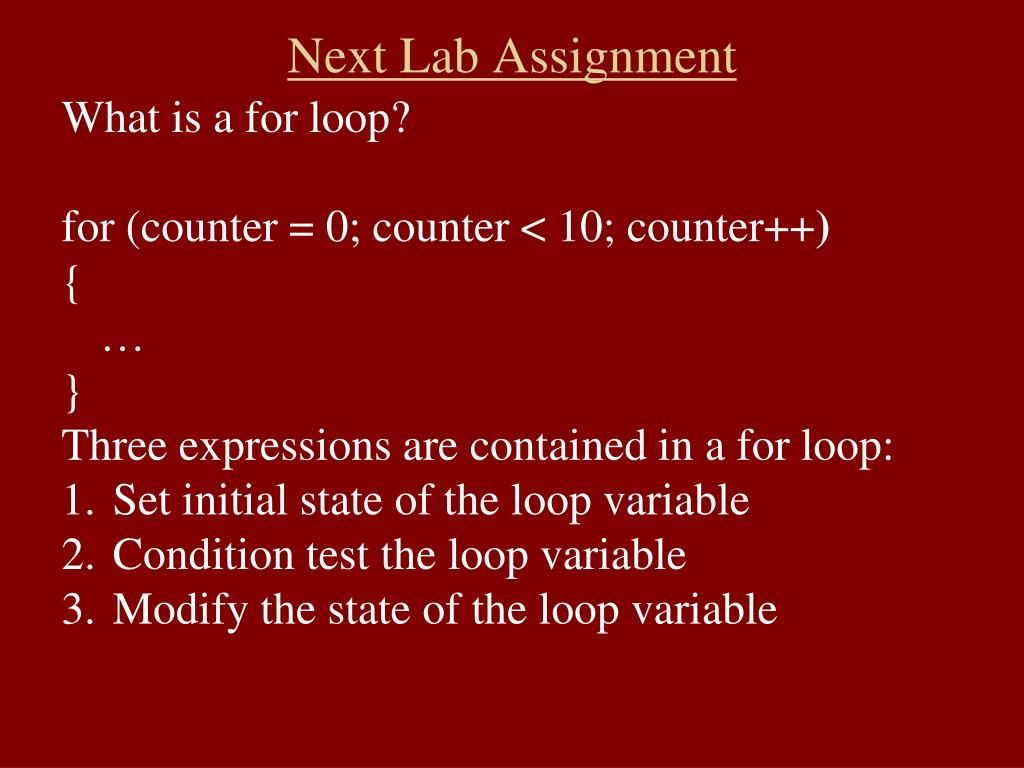 Next Lab Assignment

What is a for loop?

for (counter = 0; counter < 10; counter++)
{
…
}

Three expressions are contained in a for loop:
1. Set initial state of the loop variable
2. Condition test the loop variable
3. Modify the state of the loop variable